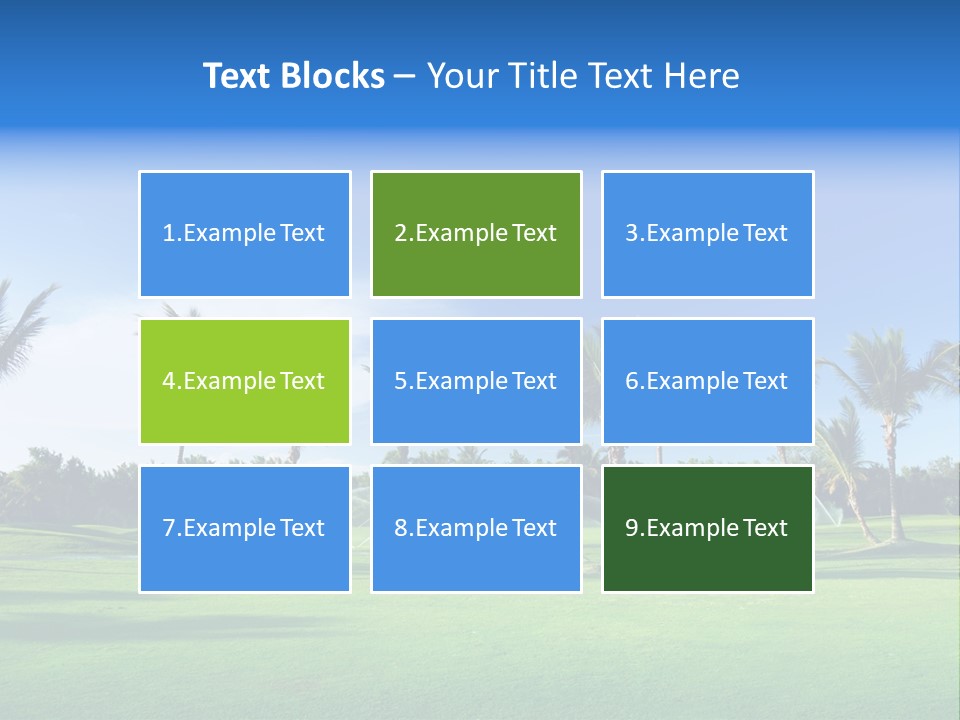 Text Blocks – Your Title Text Here

1.Example Text

2.Example Text

3.Example Text

4.Example Text

5.Example Text

6.Example Text

7.Example Text

8.Example Text

9.Example Text